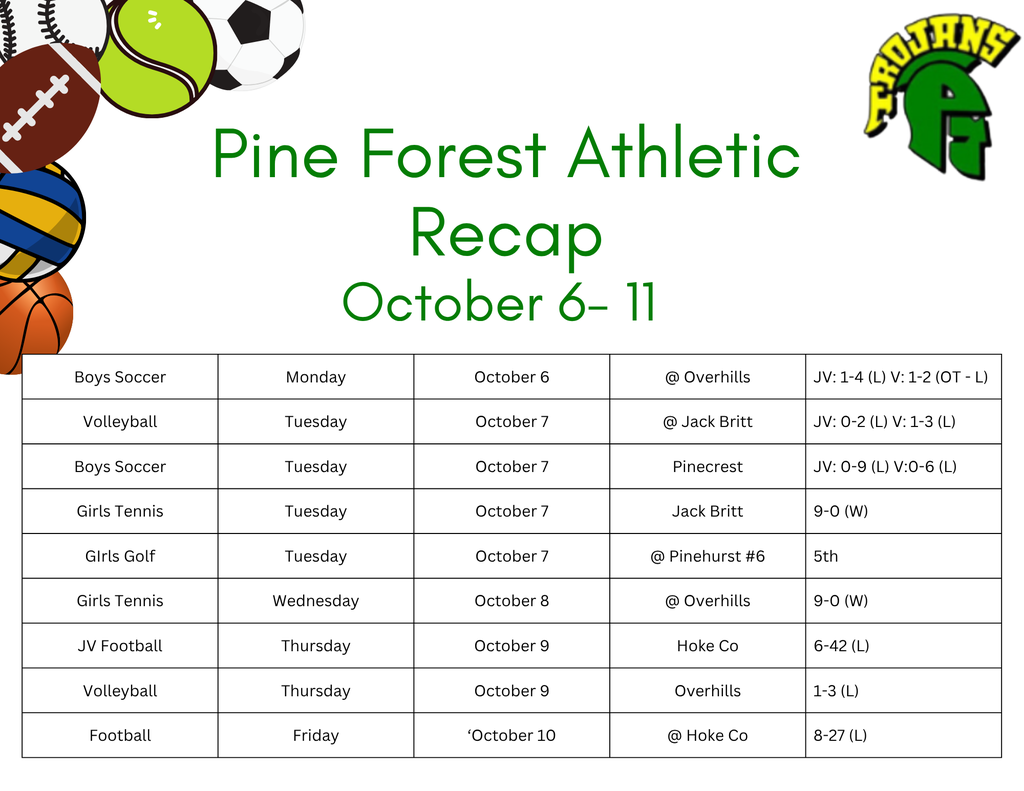 TROJANS

PF

Pine Forest Athletic Recap
October 6- 11

| Boys Soccer | Monday | October 6 | @ Overhills | JV: 1-4 (L) V: 1-2 (OT - L) |
|---|---|---|---|---|
| Volleyball | Tuesday | October 7 | @ Jack Britt | JV: 0-2 (L) V: 1-3 (L) |
| Boys Soccer | Tuesday | October 7 | Pinecrest | JV: 0-9 (L) V:0-6 (L) |
| Girls Tennis | Tuesday | October 7 | Jack Britt | 9-0 (W) |
| GIrls Golf | Tuesday | October 7 | @ Pinehurst #6 | 5th |
| Girls Tennis | Wednesday | October 8 | @ Overhills | 9-0 (W) |
| JV Football | Thursday | October 9 | Hoke Co | 6-42 (L) |
| Volleyball | Thursday | October 9 | Overhills | 1-3 (L) |
| Football | Friday | ‘October 10 | @ Hoke Co | 8-27 (L) |